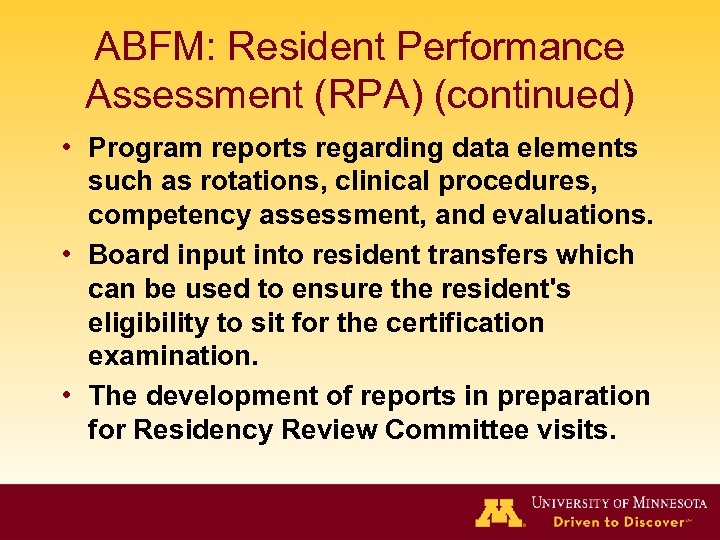 ABFM: Resident Performance Assessment (RPA) (continued)

• Program reports regarding data elements such as rotations, clinical procedures, competency assessment, and evaluations.

• Board input into resident transfers which can be used to ensure the resident's eligibility to sit for the certification examination.

• The development of reports in preparation for Residency Review Committee visits.

M UNIVERSITY OF MINNESOTA
Driven to Discover℠